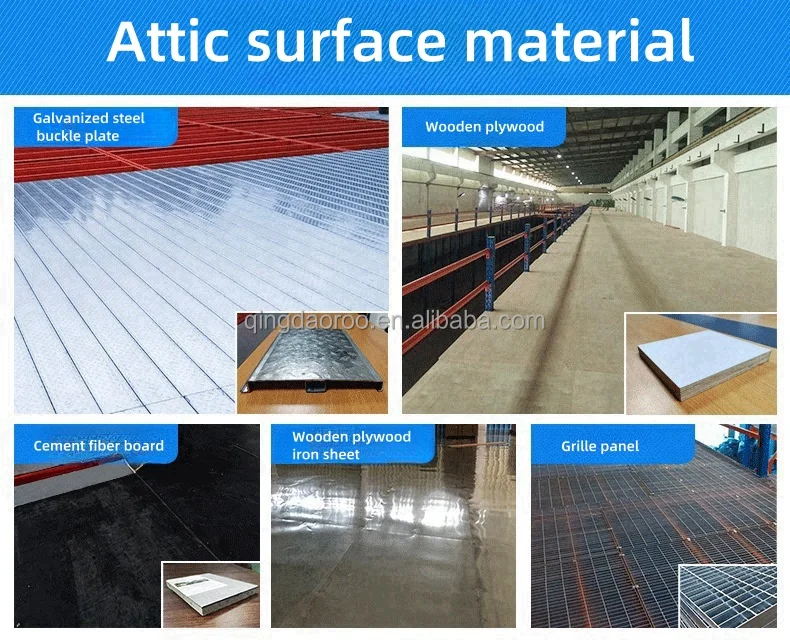 Attic surface material

Galvanized steel buckle plate

Wooden plywood

qingdaoroo.en.alibaba.com

Cement fiber board

Wooden plywood iron sheet

Grille panel